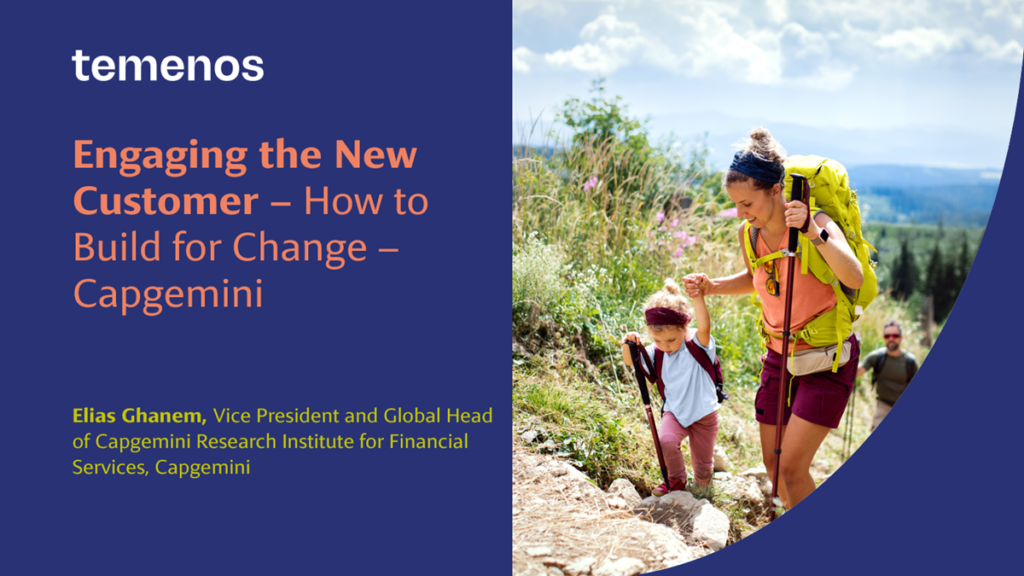 temenos

Engaging the New Customer – How to Build for Change – Capgemini

Elias Ghanem, Vice President and Global Head of Capgemini Research Institute for Financial Services, Capgemini